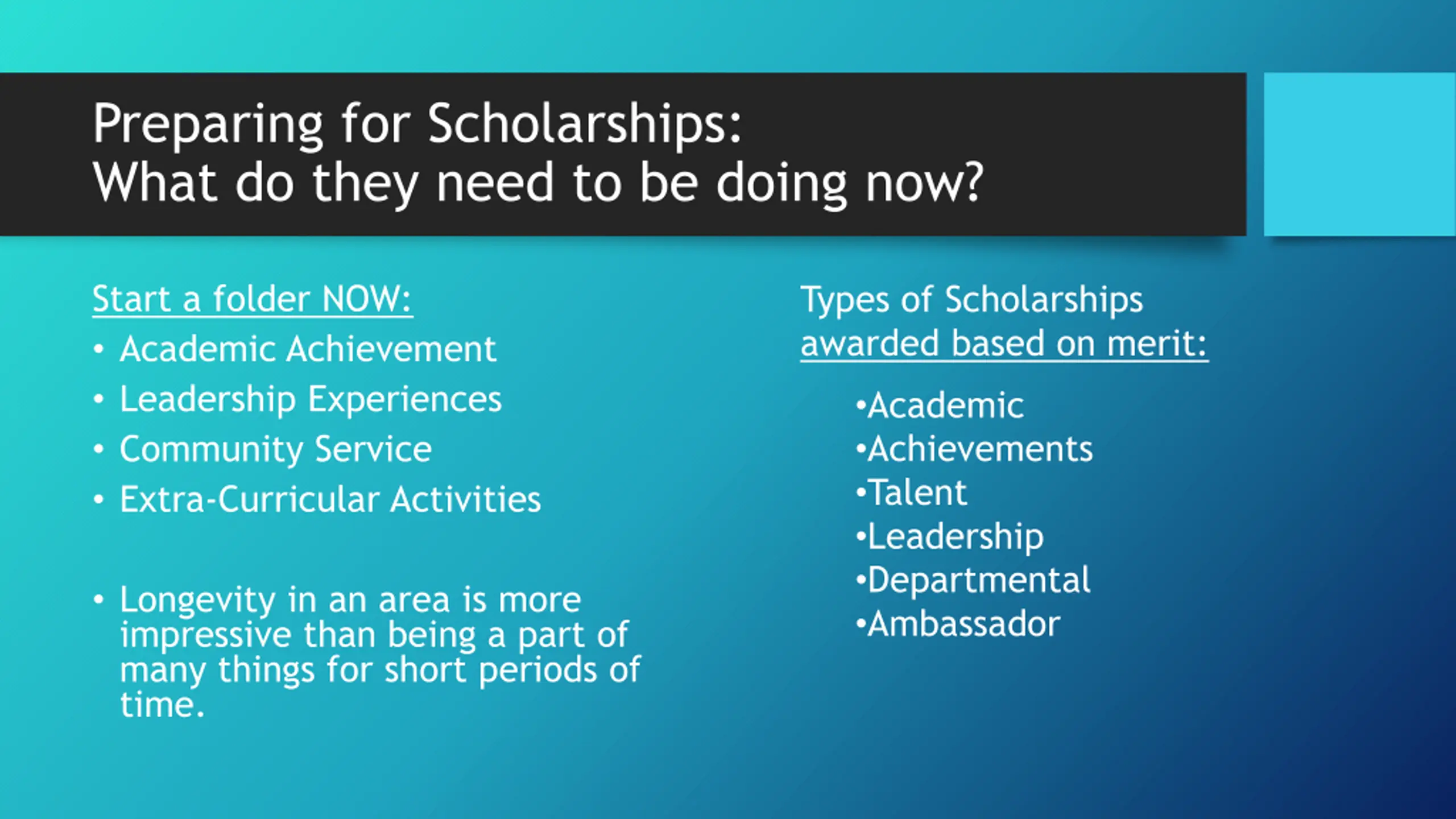 Preparing for Scholarships:
What do they need to be doing now?

Start a folder NOW:
• Academic Achievement
• Leadership Experiences
• Community Service
• Extra-Curricular Activities

• Longevity in an area is more impressive than being a part of many things for short periods of time.

Types of Scholarships awarded based on merit:

•Academic
•Achievements
•Talent
•Leadership
•Departmental
•Ambassador